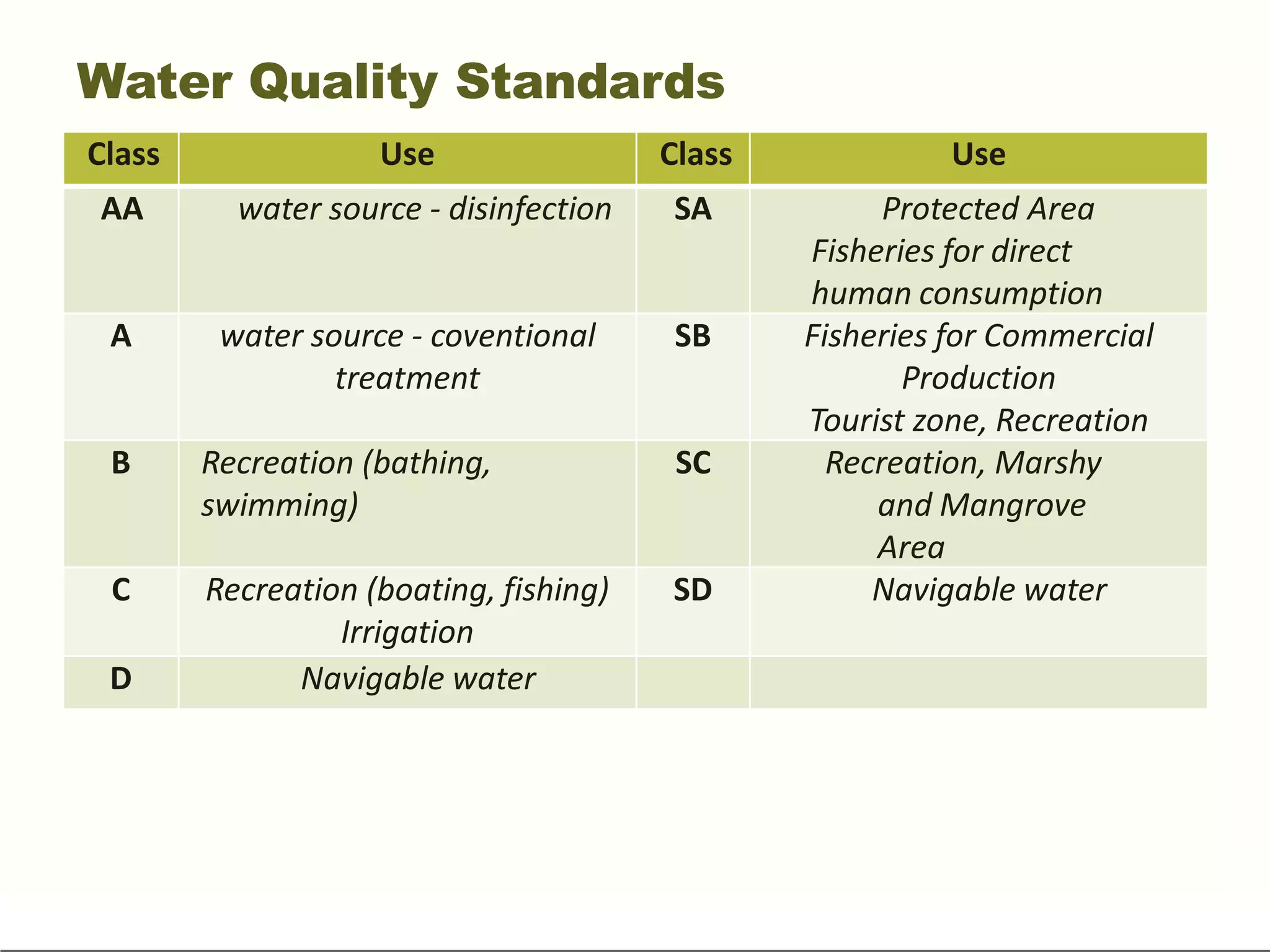 Water Quality Standards

| Class | Use | Class | Use |
|---|---|---|---|
| AA | water source - disinfection | SA | Protected Area Fisheries for direct human consumption |
| A | water source - coventional treatment | SB | Fisheries for Commercial Production Tourist zone, Recreation |
| B | Recreation (bathing, swimming) | SC | Recreation, Marshy and Mangrove Area |
| C | Recreation (boating, fishing) Irrigation | SD | Navigable water |
| D | Navigable water | | |